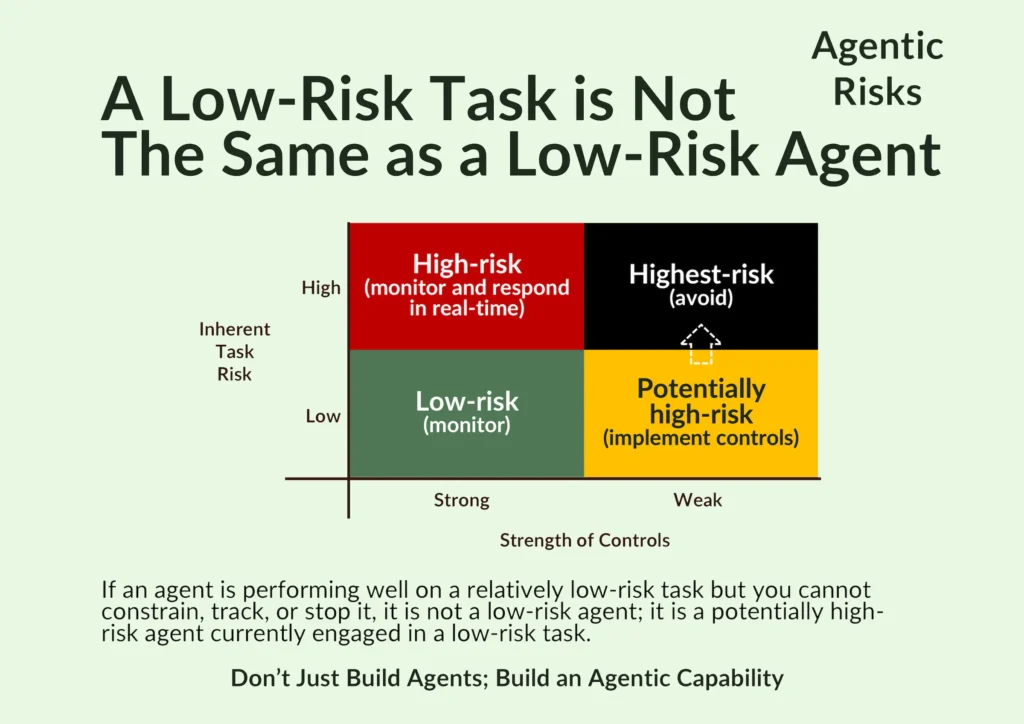 Agentic Risks

A Low-Risk Task is Not The Same as a Low-Risk Agent

Inherent Task Risk

High

Low

High-risk
(monitor and respond in real-time)

Highest-risk
(avoid)

Low-risk
(monitor)

Potentially high-risk
(implement controls)

Strong

Weak

Strength of Controls

If an agent is performing well on a relatively low-risk task but you cannot constrain, track, or stop it, it is not a low-risk agent; it is a potentially high-risk agent currently engaged in a low-risk task.

Don't Just Build Agents; Build an Agentic Capability